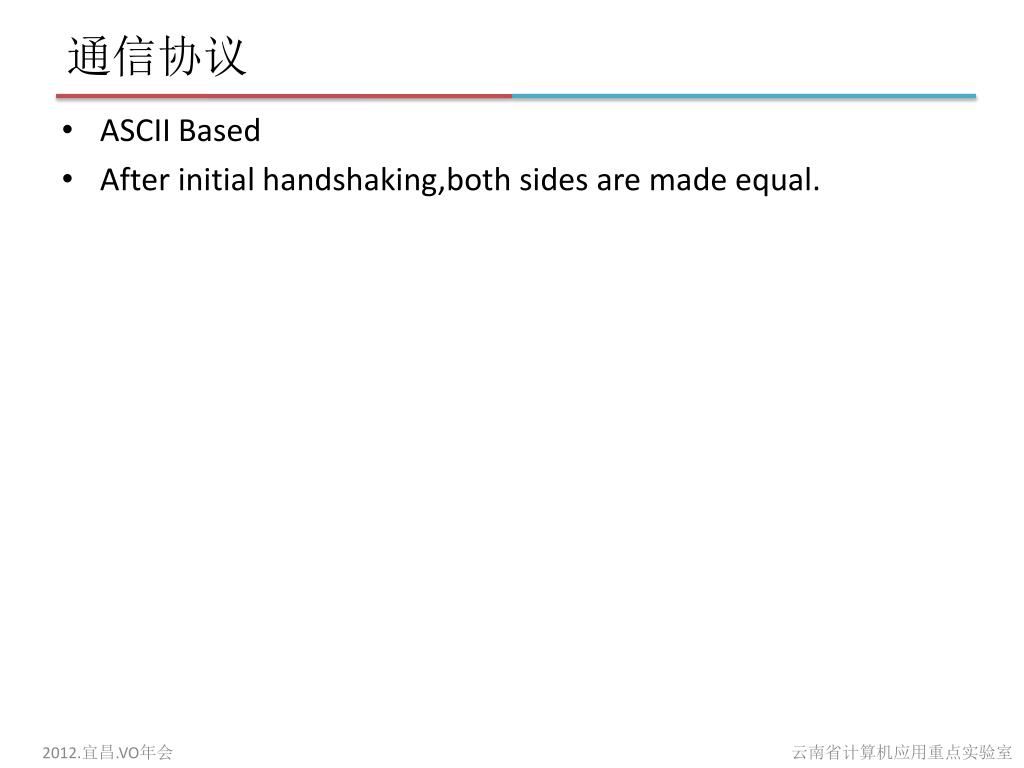 通信协议

• ASCII Based
• After initial handshaking,both sides are made equal.

2012.宜昌.VO年会

云南省计算机应用重点实验室